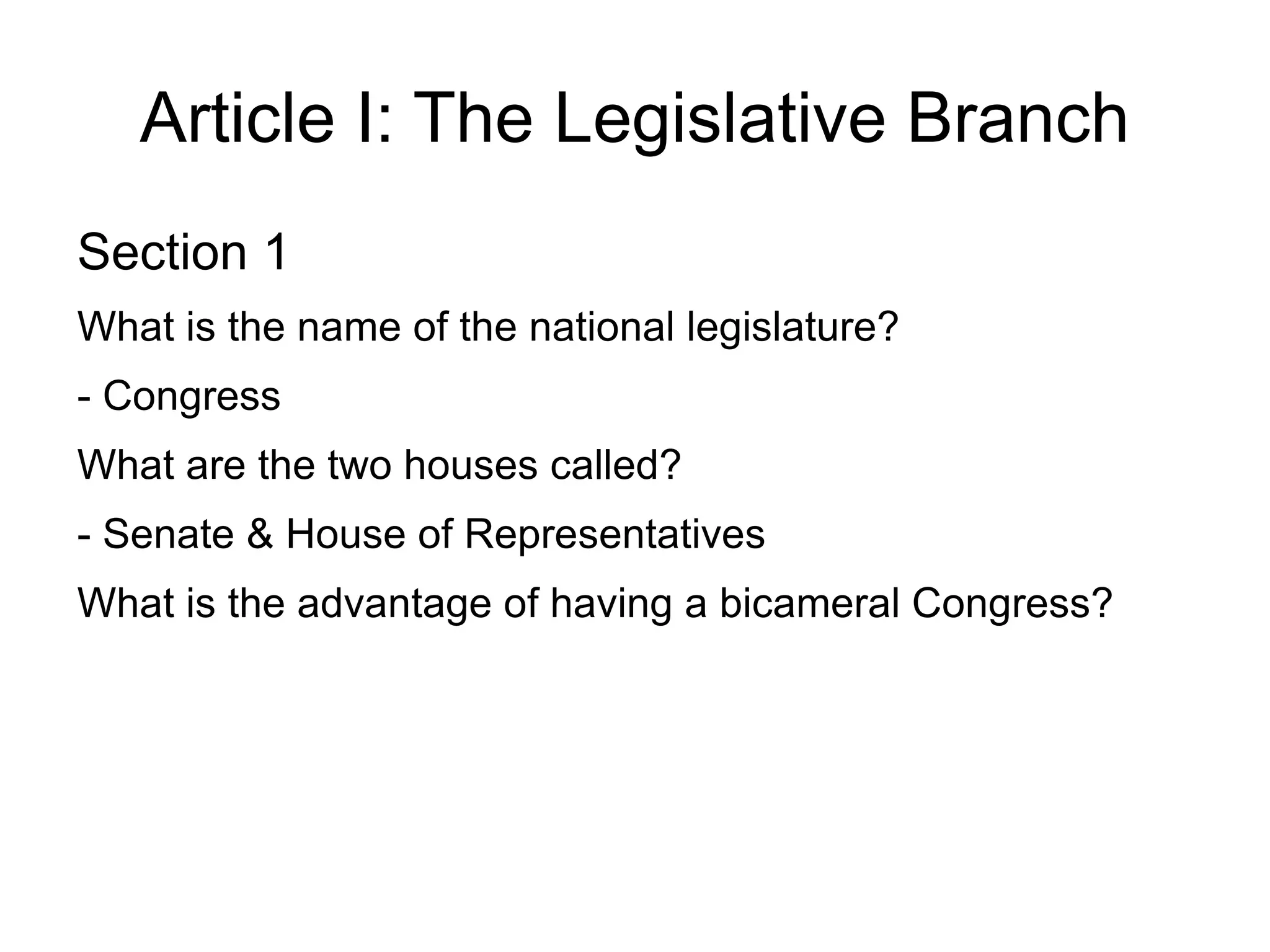 Article I: The Legislative Branch

Section 1

What is the name of the national legislature?

- Congress

What are the two houses called?

- Senate & House of Representatives

What is the advantage of having a bicameral Congress?